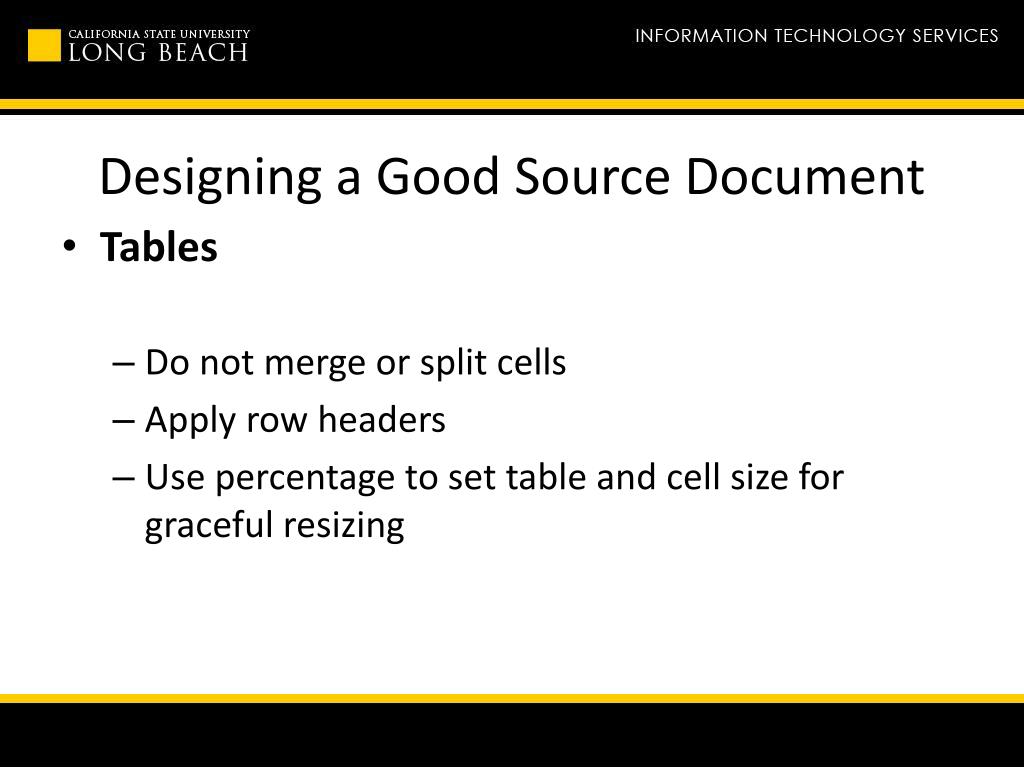 CALIFORNIA STATE UNIVERSITY
LONG BEACH

INFORMATION TECHNOLOGY SERVICES

Designing a Good Source Document

• Tables

– Do not merge or split cells
– Apply row headers
– Use percentage to set table and cell size for graceful resizing